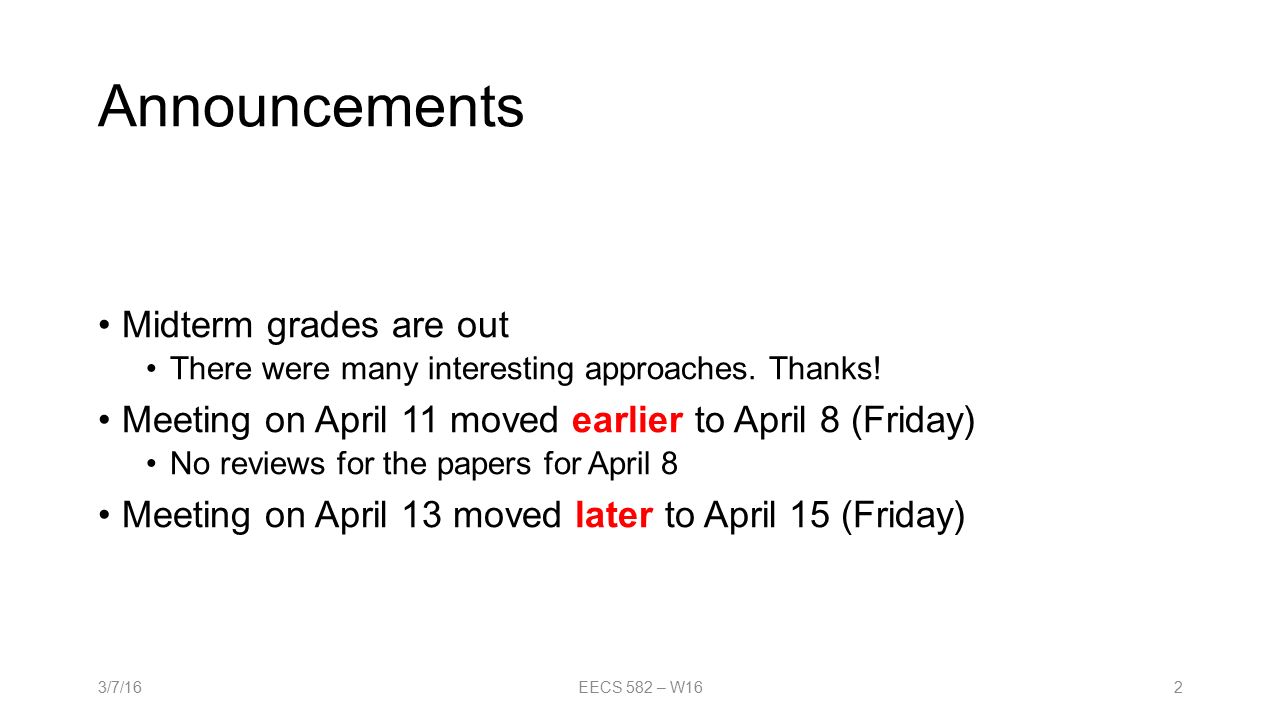 Announcements

• Midterm grades are out
  • There were many interesting approaches. Thanks!
• Meeting on April 11 moved earlier to April 8 (Friday)
  • No reviews for the papers for April 8
• Meeting on April 13 moved later to April 15 (Friday)

3/7/16
EECS 582 – W16
2